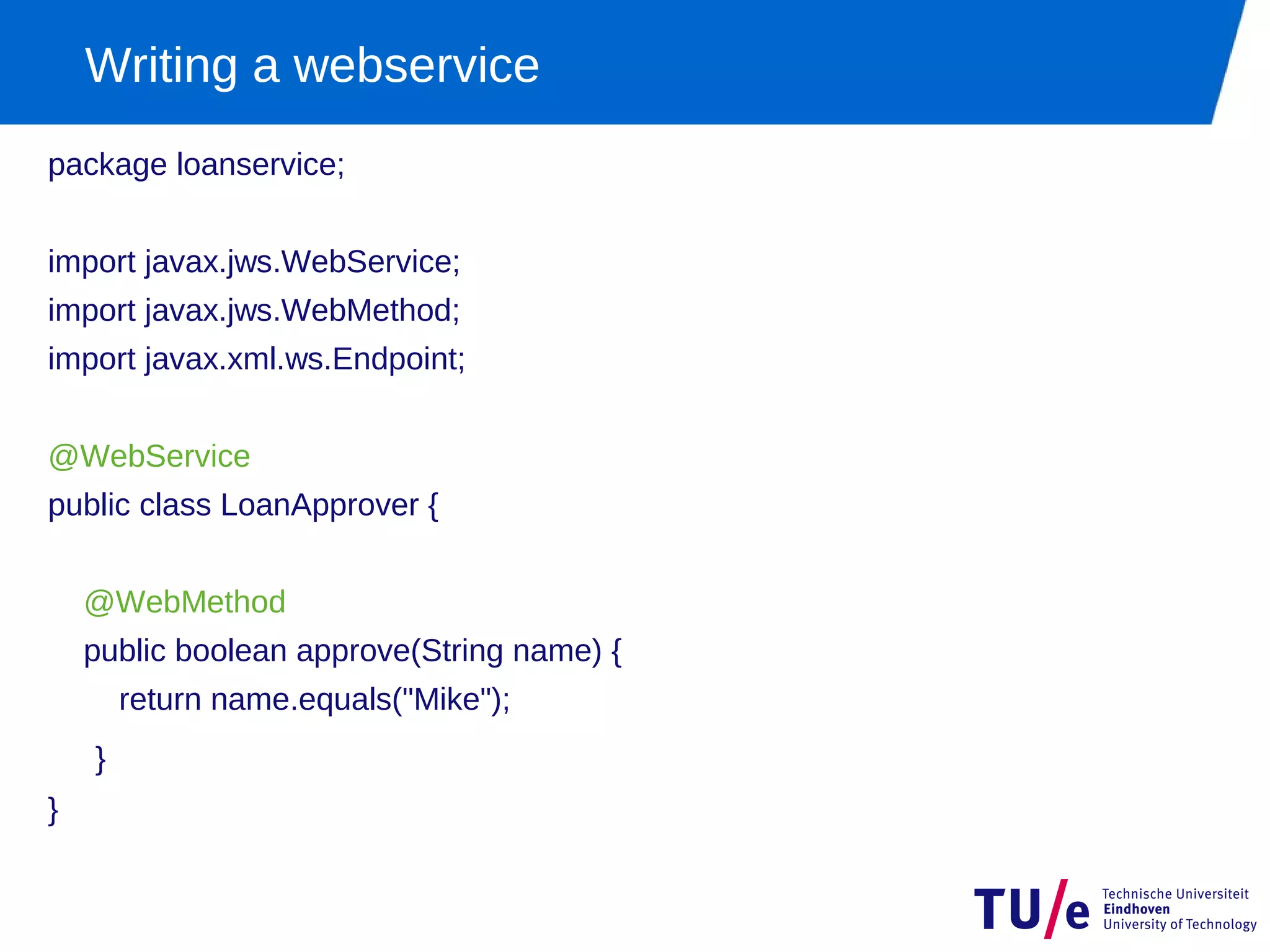 Writing a webservice

package loanservice;

import javax.jws.WebService;
import javax.jws.WebMethod;
import javax.xml.ws.Endpoint;

@WebService
public class LoanApprover {

@WebMethod
public boolean approve(String name) {
return name.equals("Mike");
}
}

TU/e Technische Universiteit Eindhoven University of Technology